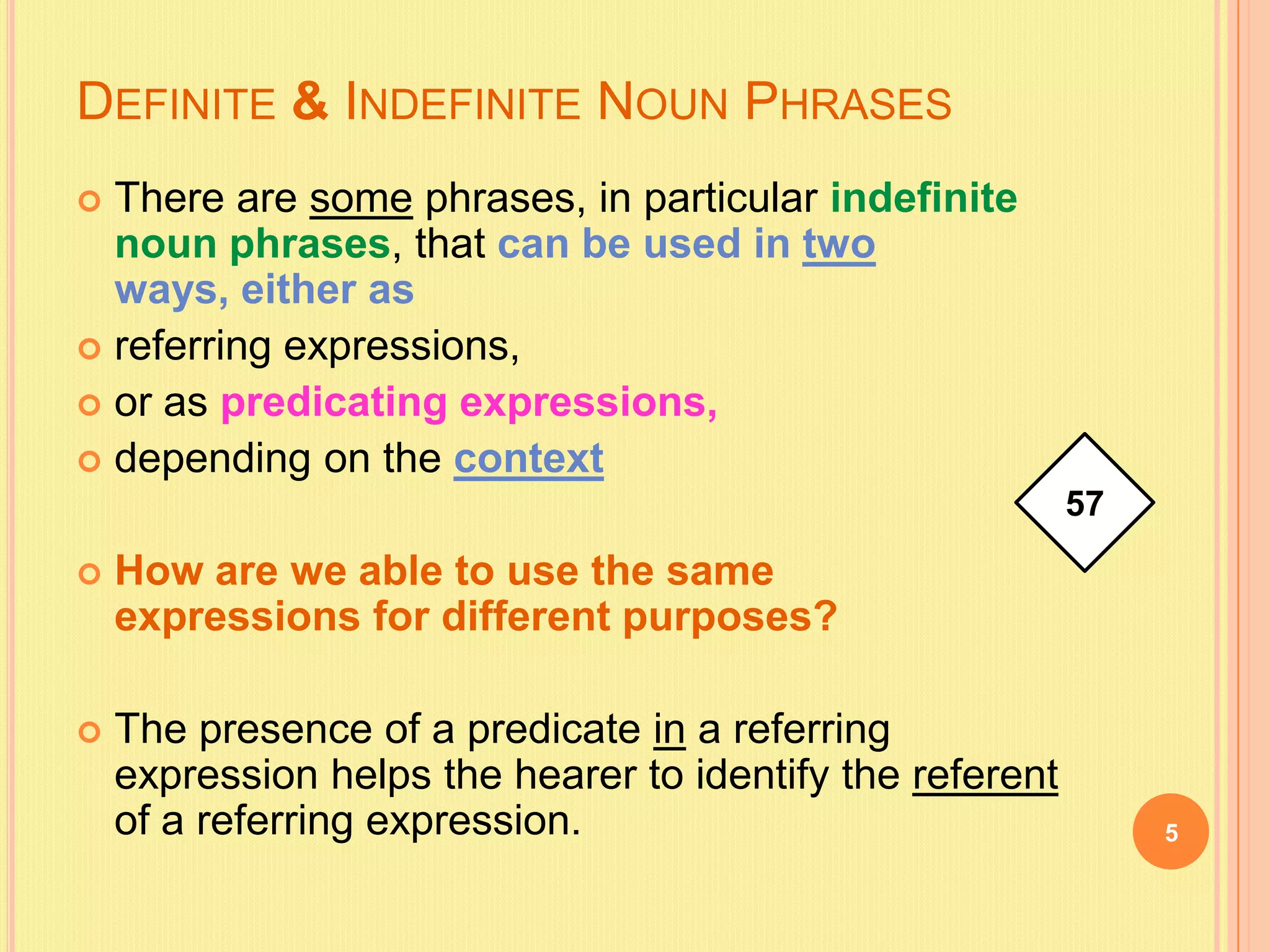 DEFINITE & INDEFINITE NOUN PHRASES

There are some phrases, in particular indefinite noun phrases, that can be used in two ways, either as

referring expressions,

or as predicating expressions,

depending on the context

57

How are we able to use the same expressions for different purposes?

The presence of a predicate in a referring expression helps the hearer to identify the referent of a referring expression.

5